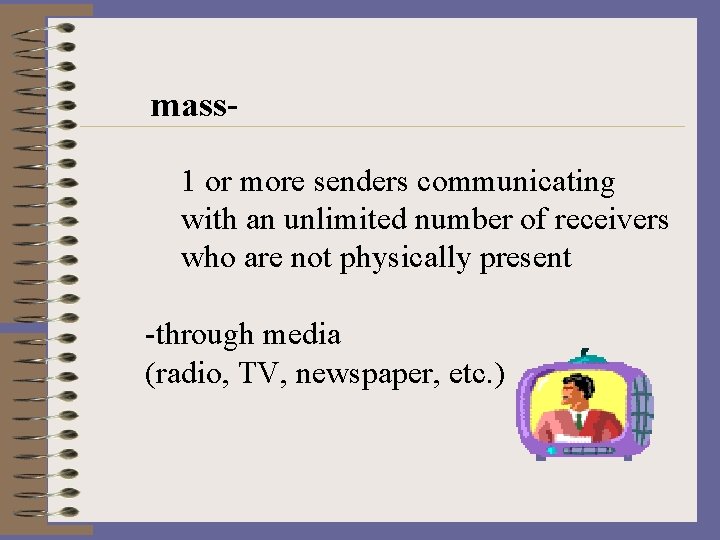 mass-

1 or more senders communicating with an unlimited number of receivers who are not physically present

-through media
(radio, TV, newspaper, etc.)